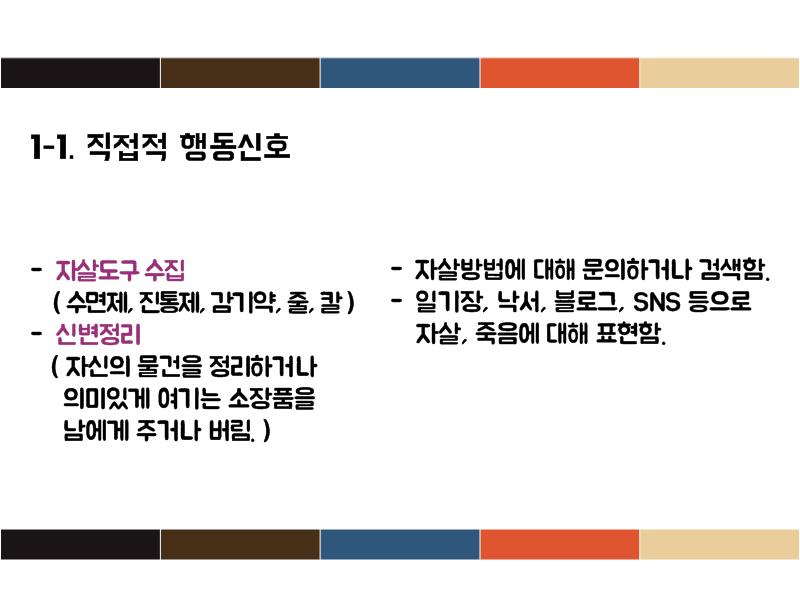 1-1. 직접적 행동신호

- 자살도구 수집
( 수면제, 진통제, 감기약, 줄, 칼 )
- 신변정리
( 자신의 물건을 정리하거나 의미있게 여기는 소장품을 남에게 주거나 버림. )

- 자살방법에 대해 문의하거나 검색함.
- 일기장, 낙서, 블로그, SNS 등으로 자살, 죽음에 대해 표현함.